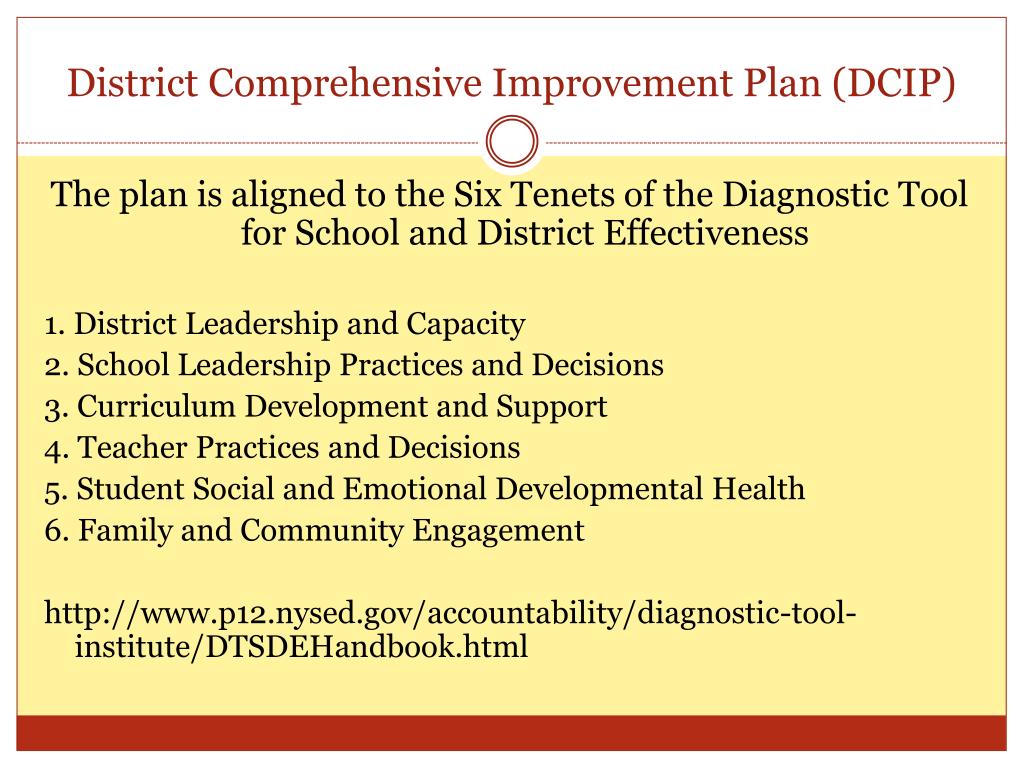 District Comprehensive Improvement Plan (DCIP)

The plan is aligned to the Six Tenets of the Diagnostic Tool for School and District Effectiveness

1. District Leadership and Capacity
2. School Leadership Practices and Decisions
3. Curriculum Development and Support
4. Teacher Practices and Decisions
5. Student Social and Emotional Developmental Health
6. Family and Community Engagement

http://www.p12.nysed.gov/accountability/diagnostic-tool-institute/DTSDEHandbook.html